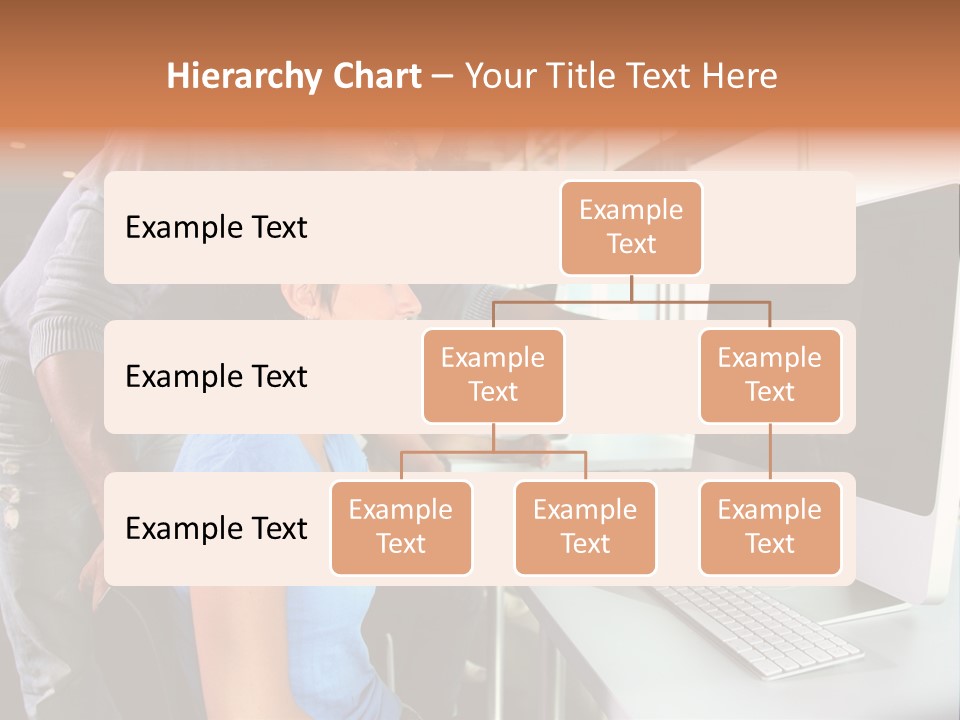 Hierarchy Chart – Your Title Text Here

Example Text

Example Text

Example Text

Example Text

Example Text

Example Text

Example Text

Example Text

Example Text